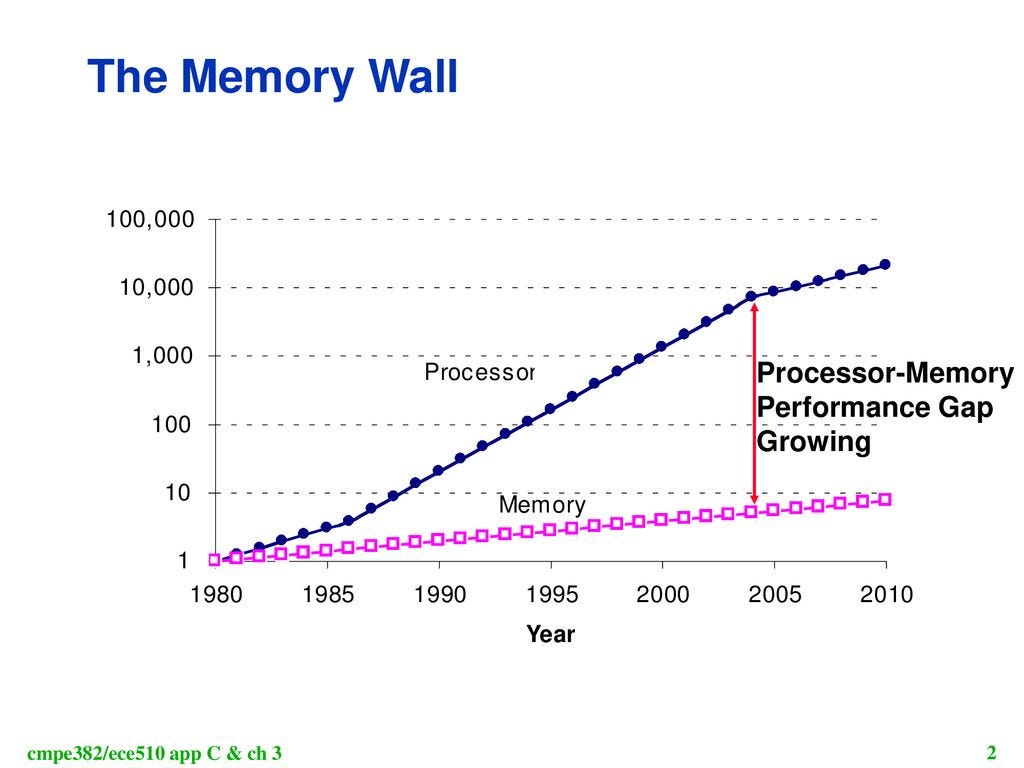 The Memory Wall

100,000
10,000
1,000
100
10
1

Processor
Memory

Processor-Memory Performance Gap Growing

1980 1985 1990 1995 2000 2005 2010

Year

cmpe382/ece510 app C & ch 3

2